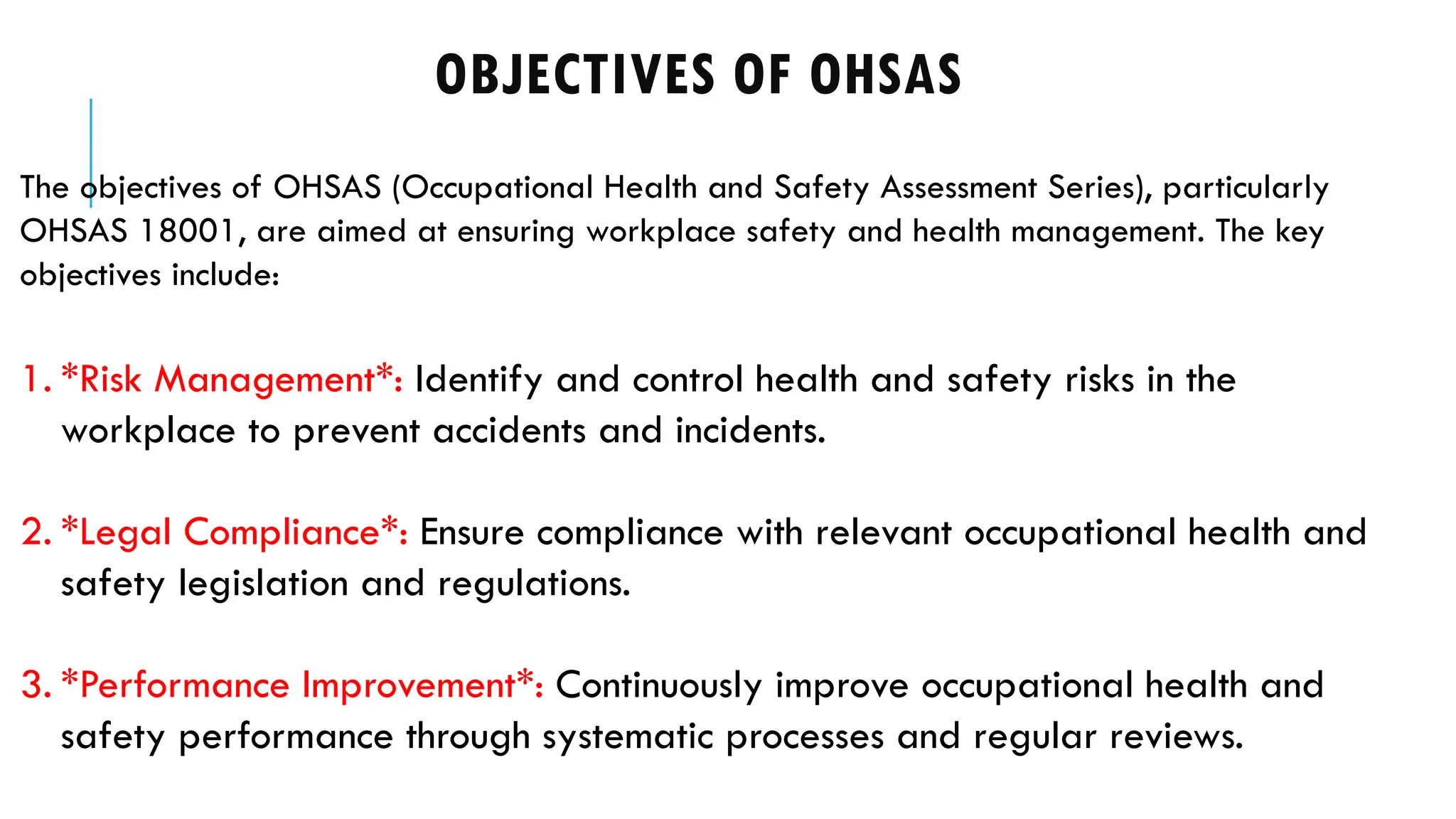 OBJECTIVES OF OHSAS

The objectives of OHSAS (Occupational Health and Safety Assessment Series), particularly OHSAS 18001, are aimed at ensuring workplace safety and health management. The key objectives include:

1. *Risk Management*: Identify and control health and safety risks in the workplace to prevent accidents and incidents.

2. *Legal Compliance*: Ensure compliance with relevant occupational health and safety legislation and regulations.

3. *Performance Improvement*: Continuously improve occupational health and safety performance through systematic processes and regular reviews.